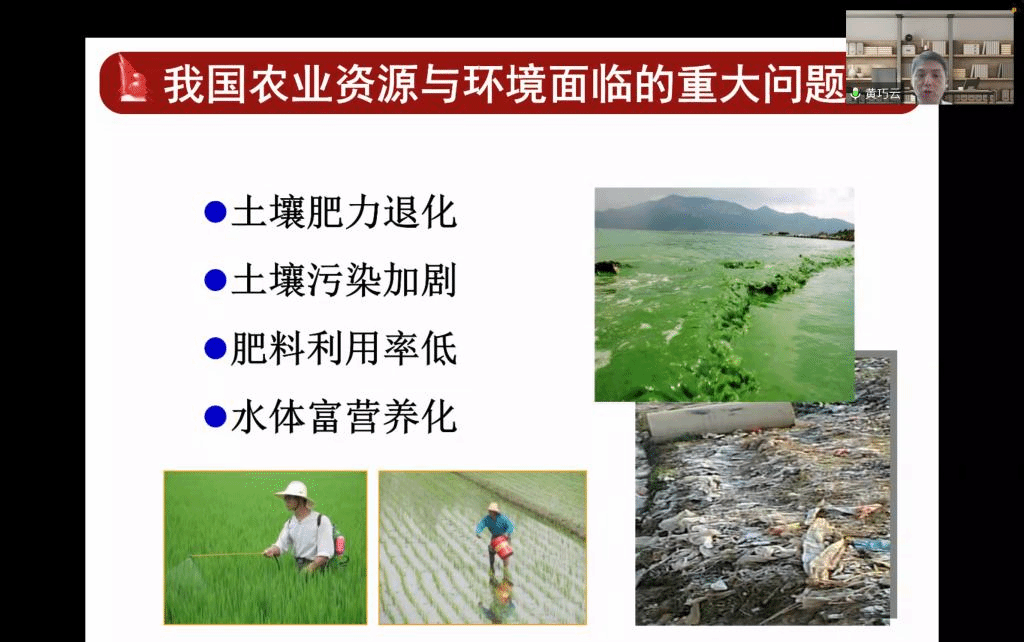 我国农业资源与环境面临的重大问题

黄巧云

●土壤肥力退化
●土壤污染加剧
●肥料利用率低
●水体富营养化